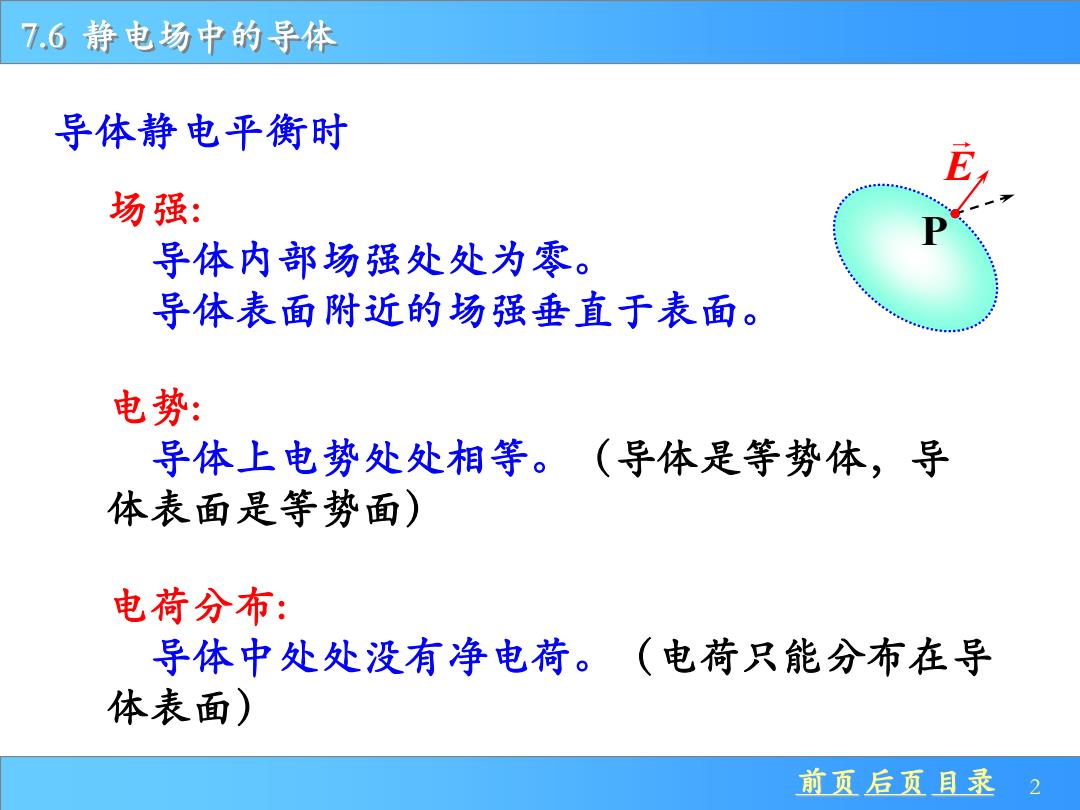 7.6 静电场中的导体

导体静电平衡时

$\vec{E}$

P

场强:
导体内部场强处处为零。
导体表面附近的场强垂直于表面。

电势:
导体上电势处处相等。（导体是等势体，导体表面是等势面）

电荷分布:
导体中处处没有净电荷。（电荷只能分布在导体表面）

前页 后页 目录 2